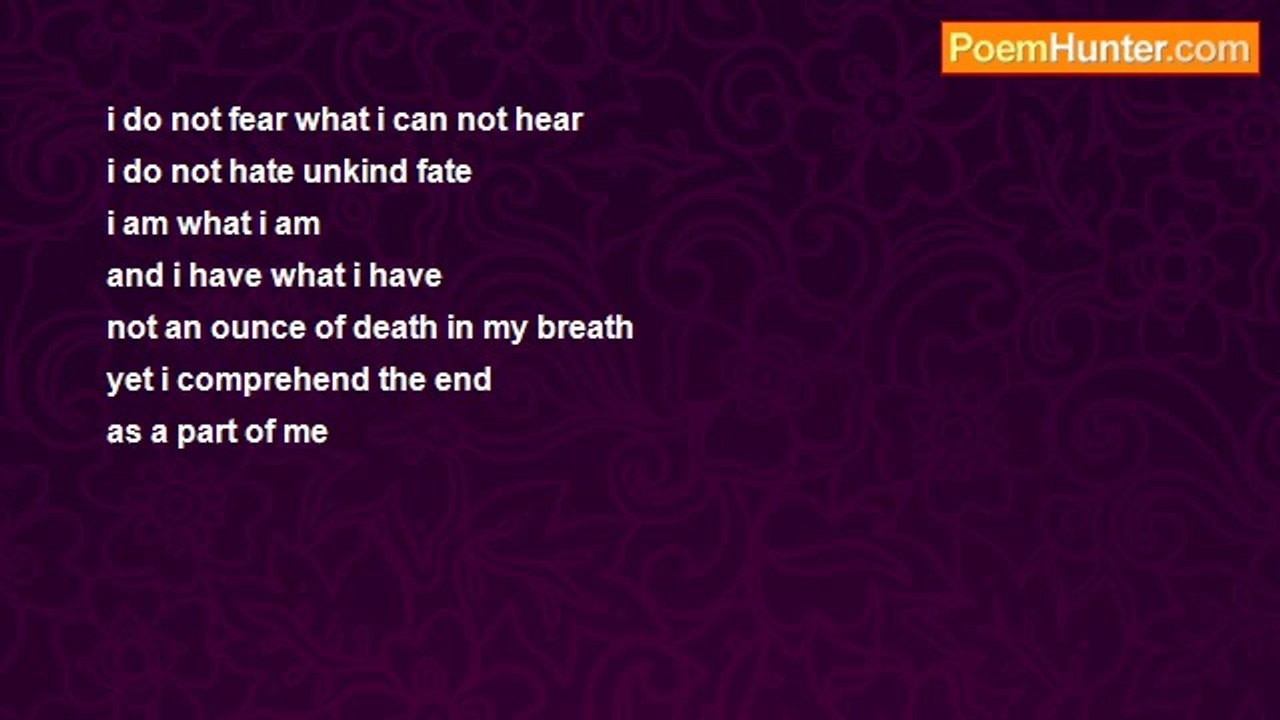 PoemHunter.com

i do not fear what i can not hear
i do not hate unkind fate
i am what i am
and i have what i have
not an ounce of death in my breath
yet i comprehend the end
as a part of me